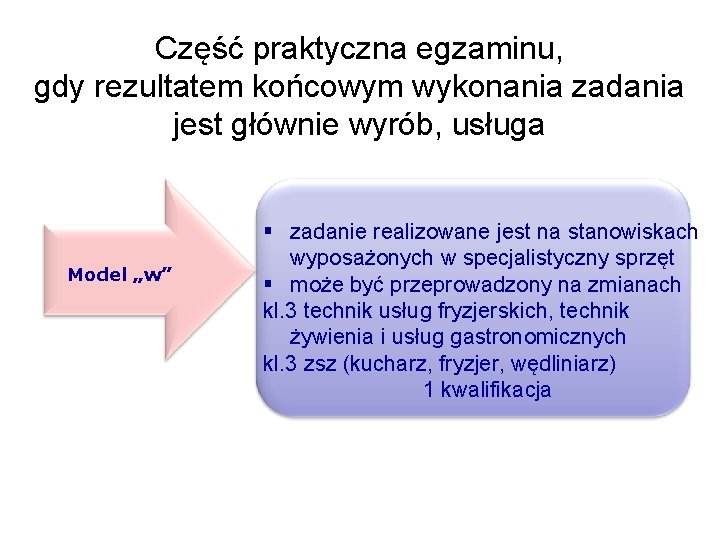 Część praktyczna egzaminu,
gdy rezultatem końcowym wykonania zadania jest głównie wyrób, usługa

Model „w”

▪ zadanie realizowane jest na stanowiskach wyposażonych w specjalistyczny sprzęt
▪ może być przeprowadzony na zmianach
kl.3 technik usług fryzjerskich, technik żywienia i usług gastronomicznych
kl.3 zsz (kucharz, fryzjer, wędliniarz)
1 kwalifikacja